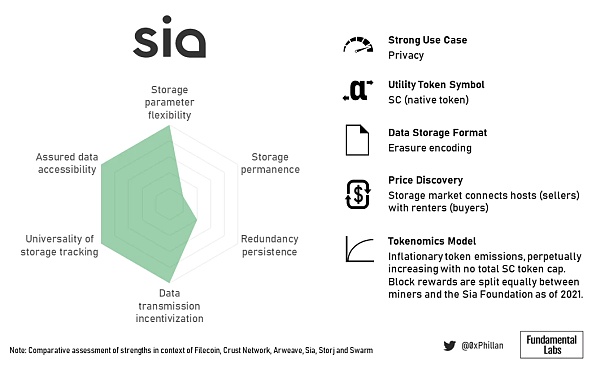 sia

Storage parameter flexibility

Storage permanence

Redundancy persistence

Data transmission incentivization

Universality of storage tracking

Assured data accessibility

Strong Use Case
Privacy

Utility Token Symbol
SC (native token)

Data Storage Format
Erasure encoding

Price Discovery
Storage market connects hosts (sellers) with renters (buyers)

Tokenomics Model
Inflationary token emissions, perpetually increasing with no total SC token cap. Block rewards are split equally between miners and the Sia Foundation as of 2021.

Note: Comparative assessment of strengths in context of Filecoin, Crust Network, Arweave, Sia, Storj and Swarm

@0xPhillan

Fundamental Labs